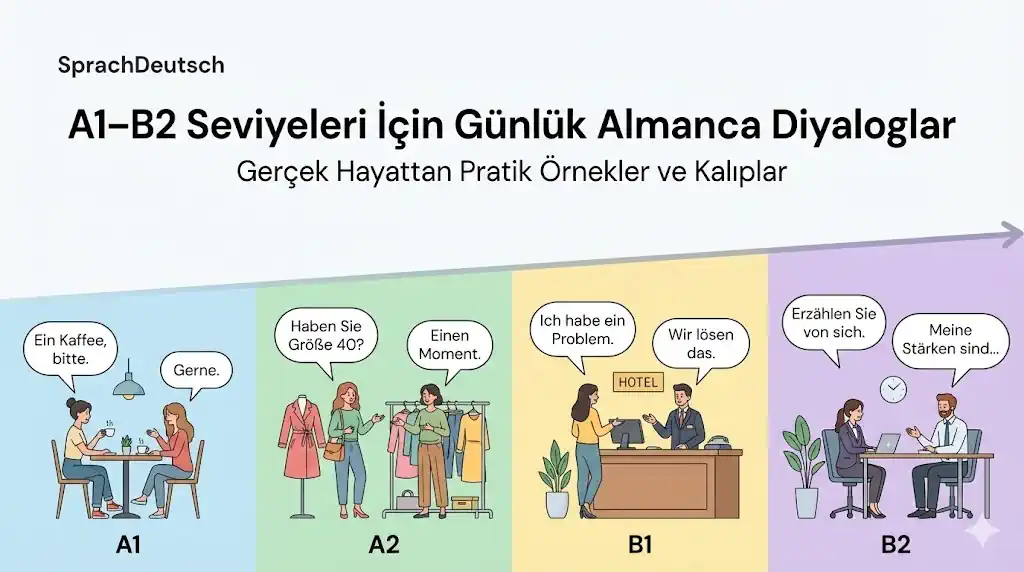 SprachDeutsch

A1–B2 Seviyeleri İçin Günlük Almanca Diyaloglar

Gerçek Hayattan Pratik Örnekler ve Kalıplar

Ein Kaffee, bitte.

Gerne.

A1

Haben Sie Größe 40?

Einen Moment.

A2

Ich habe ein Problem.

Wir lösen das.

HOTEL

B1

Erzählen Sie von sich.

Meine Stärken sind...

B2